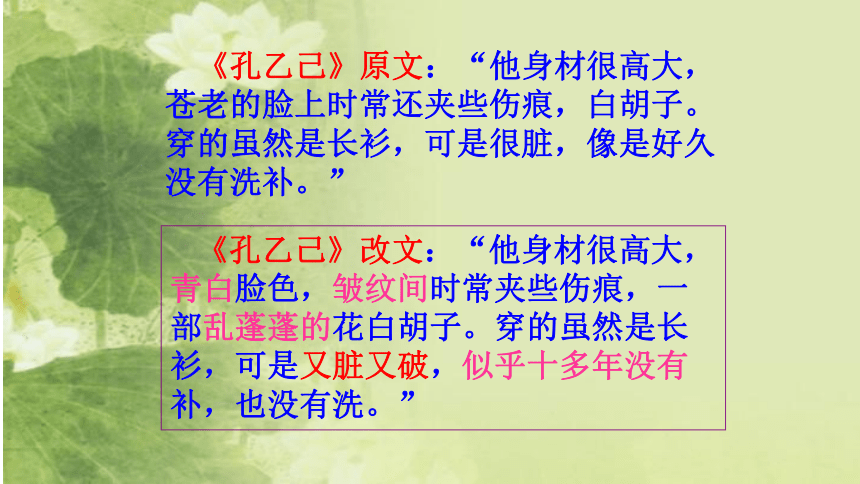 《孔乙己》原文：“他身材很高大，苍老的脸上时常还夹些伤痕，白胡子。穿的虽然是长衫，可是很脏，像是好久没有洗补。”

《孔乙己》改文：“他身材很高大，青白脸色，皱纹间时常夹些伤痕，一部乱蓬蓬的花白胡子。穿的虽然是长衫，可是又脏又破，似乎十多年没有补，也没有洗。”